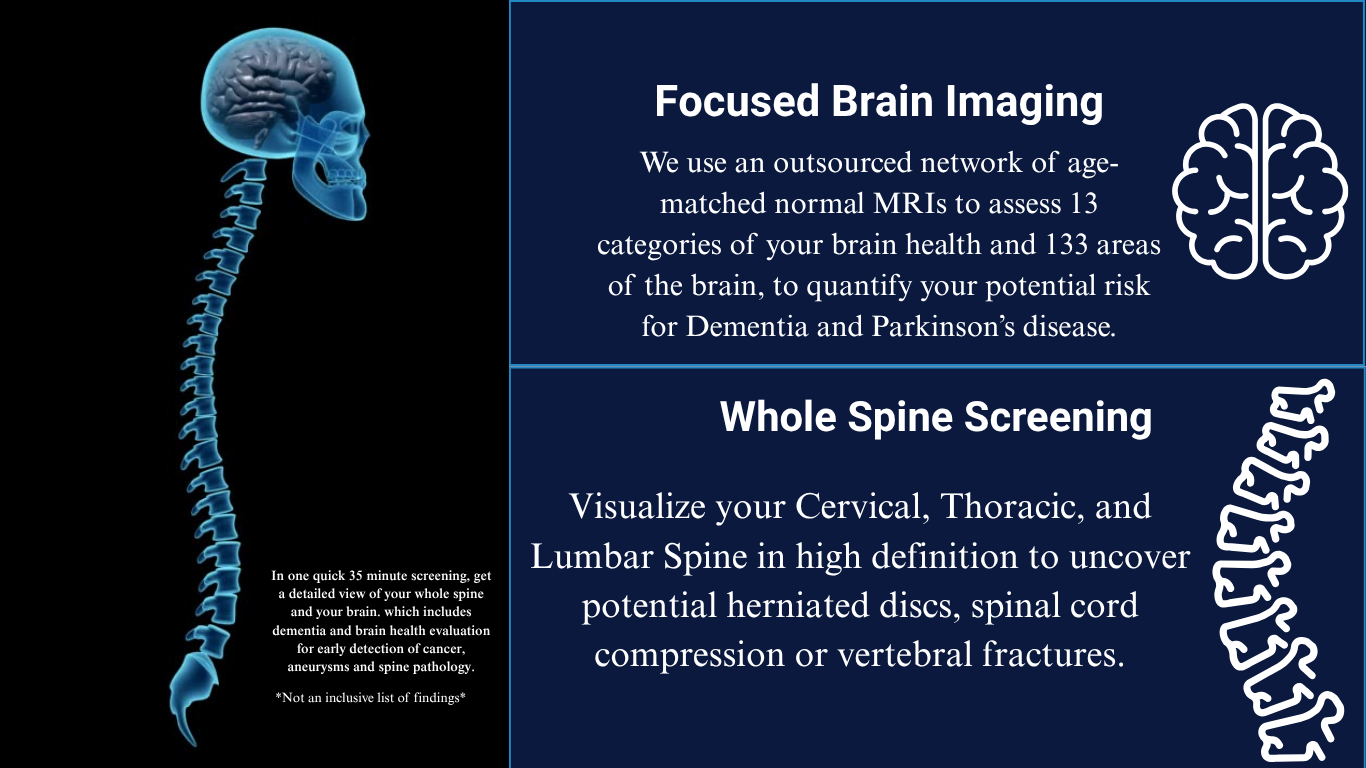 In one quick 35 minute screening, get a detailed view of your whole spine and your brain. which includes dementia and brain health evaluation for early detection of cancer, aneurysms and spine pathology.

*Not an inclusive list of findings*

Focused Brain Imaging

We use an outsourced network of age-matched normal MRIs to assess 13 categories of your brain health and 133 areas of the brain, to quantify your potential risk for Dementia and Parkinson's disease.

Whole Spine Screening

Visualize your Cervical, Thoracic, and Lumbar Spine in high definition to uncover potential herniated discs, spinal cord compression or vertebral fractures.